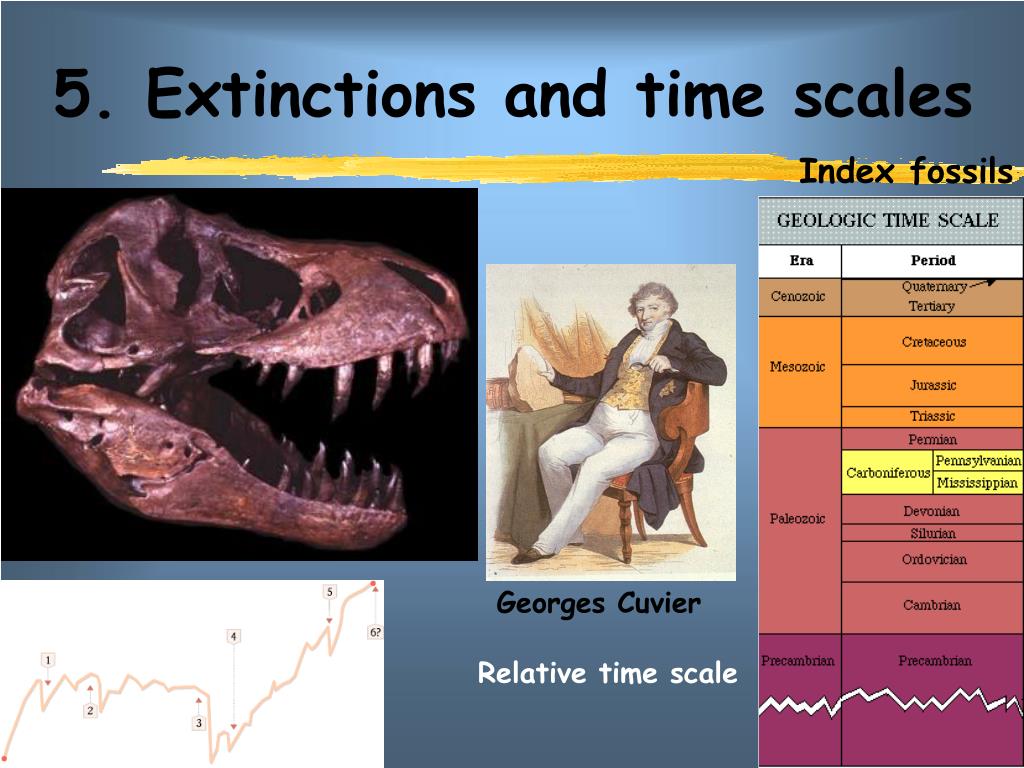 5. Extinctions and time scales

Index fossils

GEOLOGIC TIME SCALE

| Era | Period | |
|---|---|---|
| Cenozoic | Quaternary | |
| | Tertiary | |
| Mesozoic | Cretaceous | |
| | Jurassic | |
| | Triassic | |
| Paleozoic | Permian | |
| | Carboniferous | Pennsylvanian |
| | | Mississippian |
| | Devonian | |
| | Silurian | |
| | Ordovician | |
| | Cambrian | |
| Precambrian | Precambrian | |

Georges Cuvier

Relative time scale

1
2
3
4
5
6?